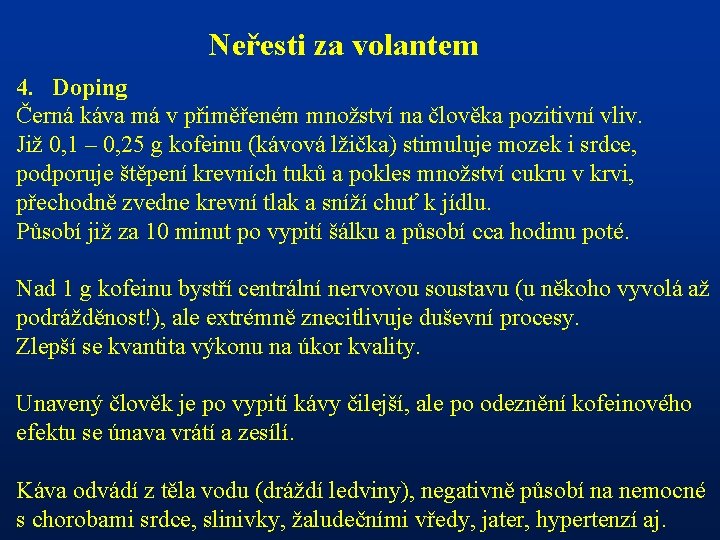 Neřesti za volantem

4. Doping

Černá káva má v přiměřeném množství na člověka pozitivní vliv.
Již 0,1 – 0,25 g kofeinu (kávová lžička) stimuluje mozek i srdce, podporuje štěpení krevních tuků a pokles množství cukru v krvi, přechodně zvedne krevní tlak a sníží chuť k jídlu.
Působí již za 10 minut po vypití šálku a působí cca hodinu poté.

Nad 1 g kofeinu bystří centrální nervovou soustavu (u někoho vyvolá až podrážděnost!), ale extrémně znecitlivuje duševní procesy.
Zlepší se kvantita výkonu na úkor kvality.

Unavený člověk je po vypití kávy čilejší, ale po odeznění kofeinového efektu se únava vrátí a zesílí.

Káva odvádí z těla vodu (dráždí ledviny), negativně působí na nemocné s chorobami srdce, slinivky, žaludečními vředy, jater, hypertenzí aj.